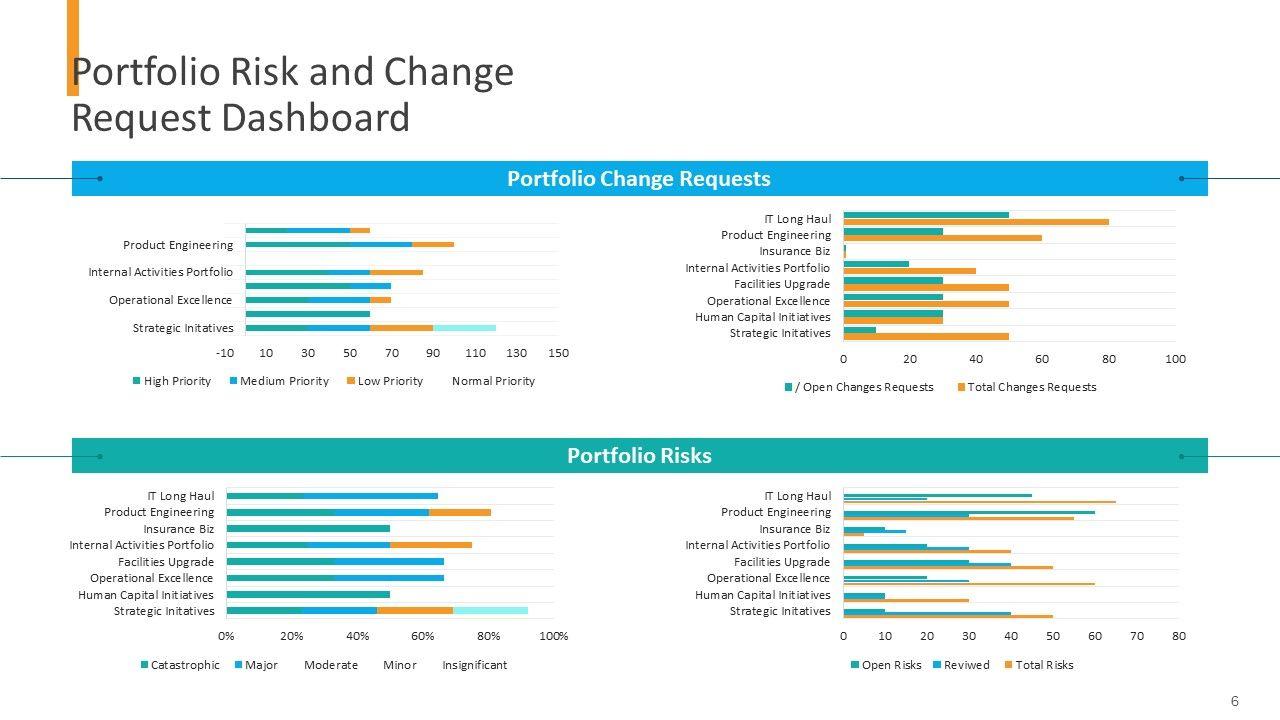 Portfolio Risk and Change Request Dashboard

Portfolio Change Requests

Product Engineering
Internal Activities Portfolio
Operational Excellence
Strategic Initatives

-10 10 30 50 70 90 110 130 150

High Priority Medium Priority Low Priority Normal Priority

IT Long Haul
Product Engineering
Insurance Biz
Internal Activities Portfolio
Facilities Upgrade
Operational Excellence
Human Capital Initiatives
Strategic Initatives

0 20 40 60 80 100

/ Open Changes Requests Total Changes Requests

Portfolio Risks

IT Long Haul
Product Engineering
Insurance Biz
Internal Activities Portfolio
Facilities Upgrade
Operational Excellence
Human Capital Initiatives
Strategic Initatives

0% 20% 40% 60% 80% 100%

Catastrophic Major Moderate Minor Insignificant

IT Long Haul
Product Engineering
Insurance Biz
Internal Activities Portfolio
Facilities Upgrade
Operational Excellence
Human Capital Initiatives
Strategic Initatives

0 10 20 30 40 50 60 70 80

Open Risks Reviwed Total Risks

6